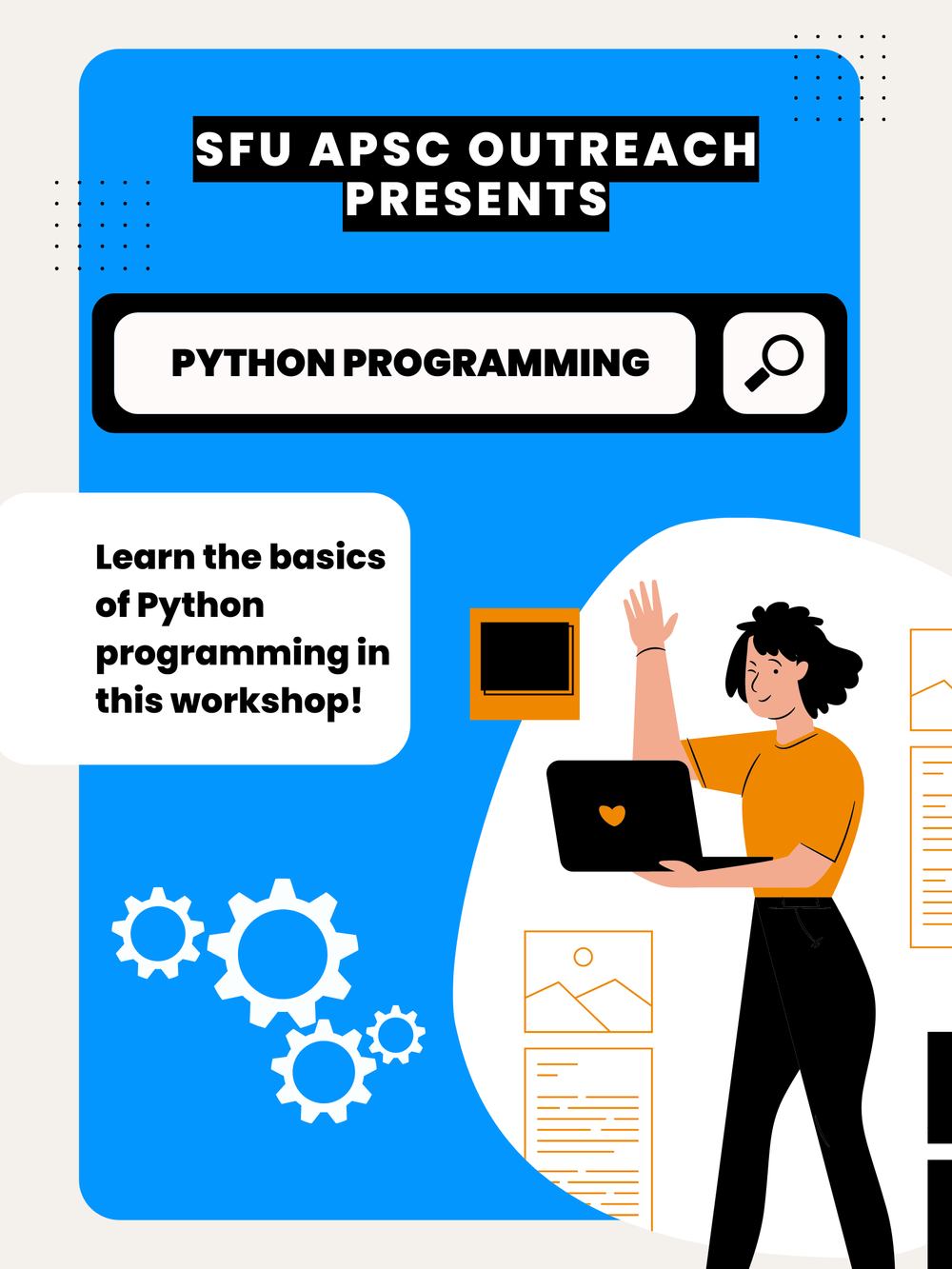 SFU APSC OUTREACH PRESENTS

PYTHON PROGRAMMING

Learn the basics of Python programming in this workshop!